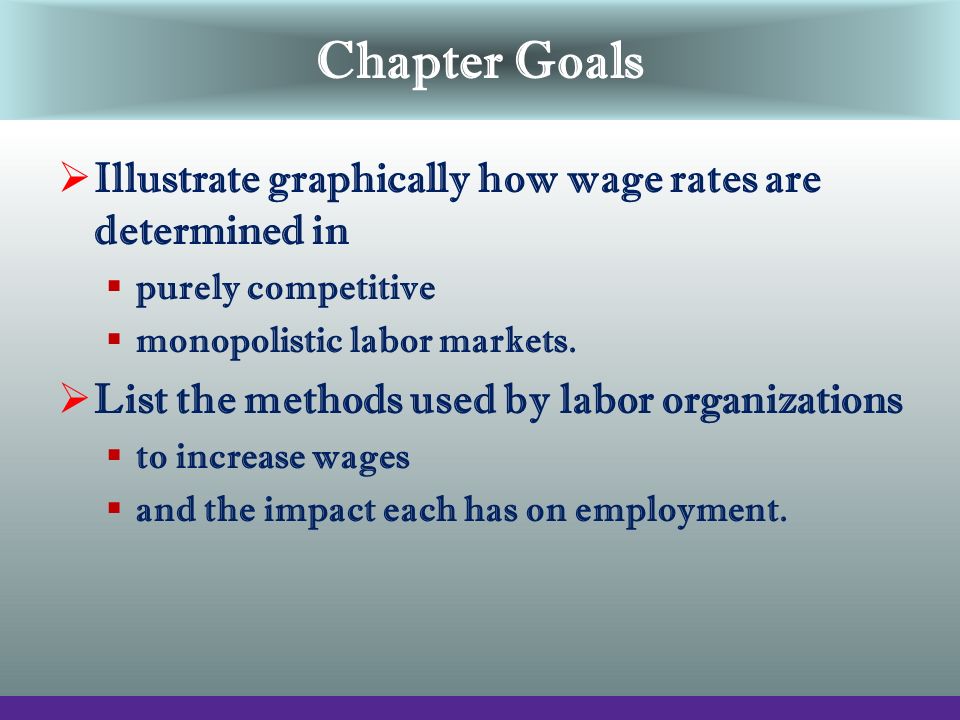 Chapter Goals

➢ Illustrate graphically how wage rates are determined in

▪ purely competitive

▪ monopolistic labor markets.

➢ List the methods used by labor organizations

▪ to increase wages

▪ and the impact each has on employment.